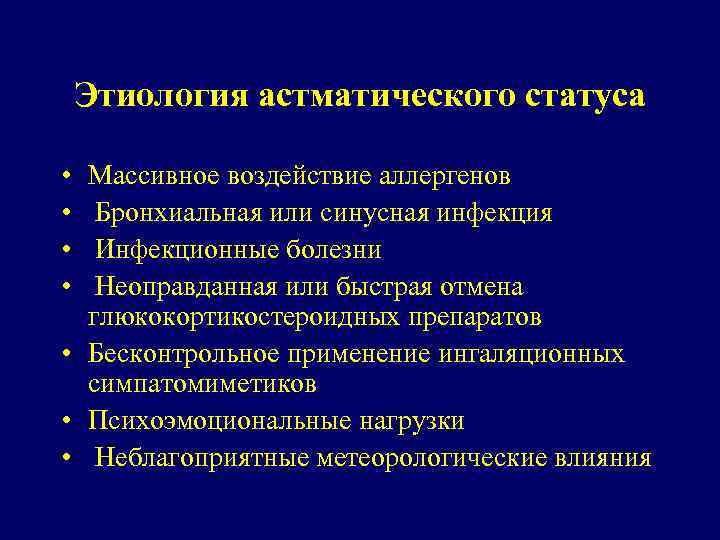 Этиология астматического статуса

• Массивное воздействие аллергенов
• Бронхиальная или синусная инфекция
• Инфекционные болезни
• Неоправданная или быстрая отмена глюкокортикостероидных препаратов
• Бесконтрольное применение ингаляционных симпатомиметиков
• Психоэмоциональные нагрузки
• Неблагоприятные метеорологические влияния